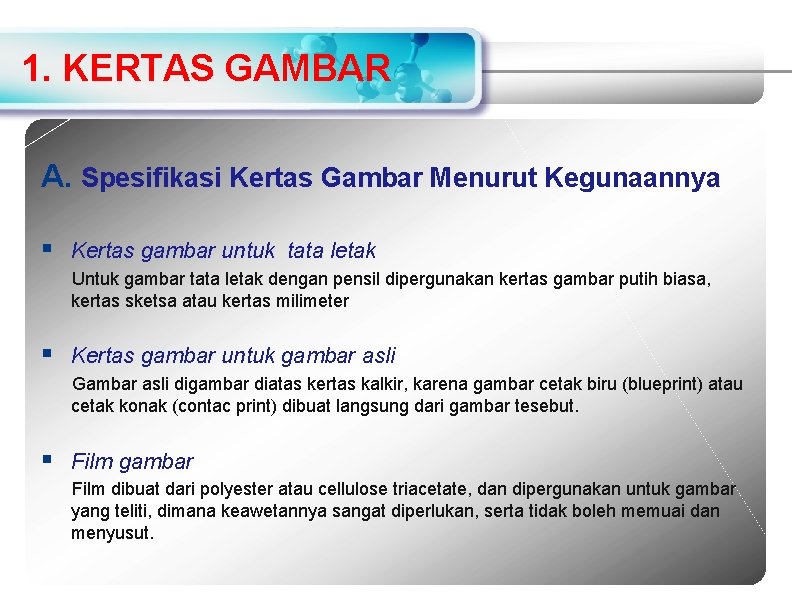 1. KERTAS GAMBAR

A. Spesifikasi Kertas Gambar Menurut Kegunaannya

▪ Kertas gambar untuk  tata letak

Untuk gambar tata letak dengan pensil dipergunakan kertas gambar putih biasa, kertas sketsa atau kertas milimeter

▪ Kertas gambar untuk gambar asli

Gambar asli digambar diatas kertas kalkir, karena gambar cetak biru (blueprint) atau cetak konak (contac print) dibuat langsung dari gambar tesebut.

▪ Film gambar

Film dibuat dari polyester atau cellulose triacetate, dan dipergunakan untuk gambar yang teliti, dimana keawetannya sangat diperlukan, serta tidak boleh memuai dan menyusut.